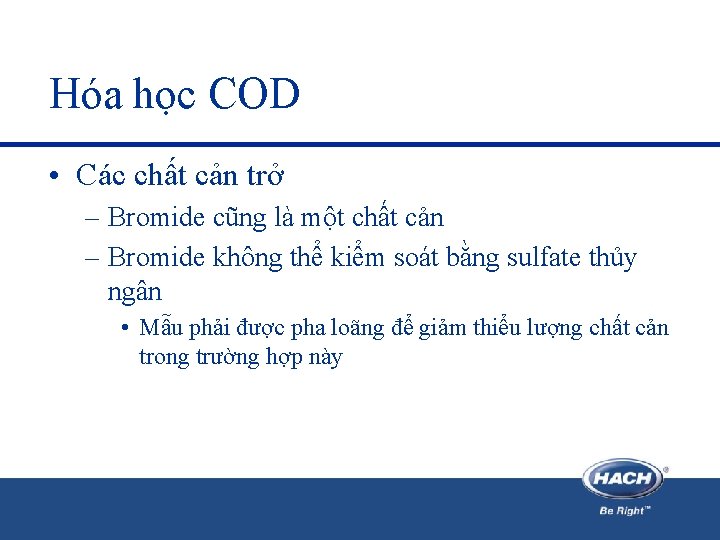 Hóa học COD

• Các chất cản trở
– Bromide cũng là một chất cản
– Bromide không thể kiểm soát bằng sulfate thủy ngân
• Mẫu phải được pha loãng để giảm thiểu lượng chất cản trong trường hợp này

HACH®
Be Right™